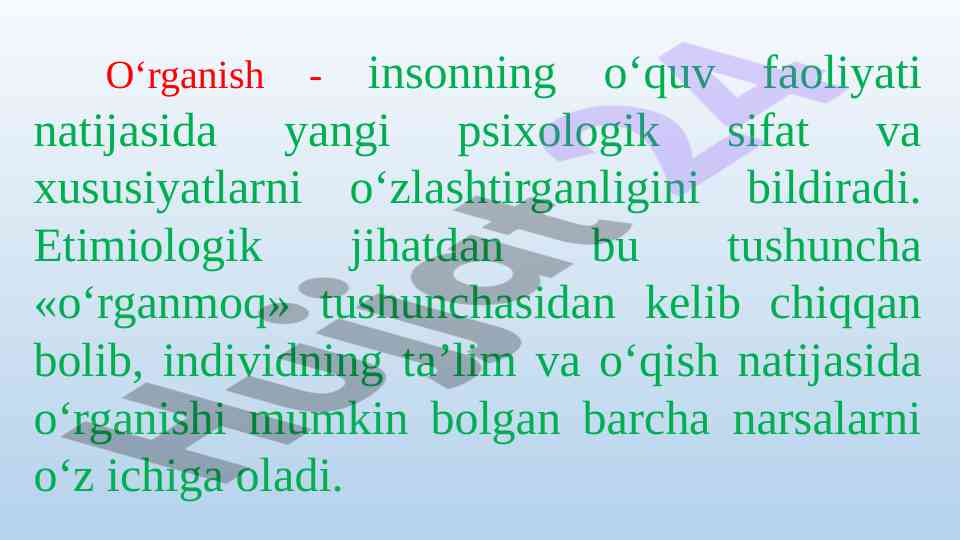 O‘rganish - insonning o‘quv faoliyati natijasida yangi psixologik sifat va xususiyatlarni o‘zlashtirganligini bildiradi. Etimiologik jihatdan bu tushuncha «o‘rganmoq» tushunchasidan kelib chiqqan bolib, individning ta’lim va o‘qish natijasida o‘rganishi mumkin bolgan barcha narsalarni o‘z ichiga oladi.

Hujjat24